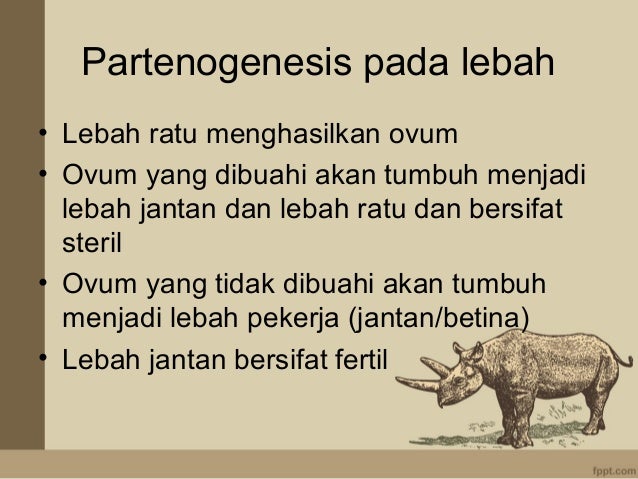 Partenogenesis pada lebah

• Lebah ratu menghasilkan ovum
• Ovum yang dibuahi akan tumbuh menjadi lebah jantan dan lebah ratu dan bersifat steril
• Ovum yang tidak dibuahi akan tumbuh menjadi lebah pekerja (jantan/betina)
• Lebah jantan bersifat fertil

fppt.com